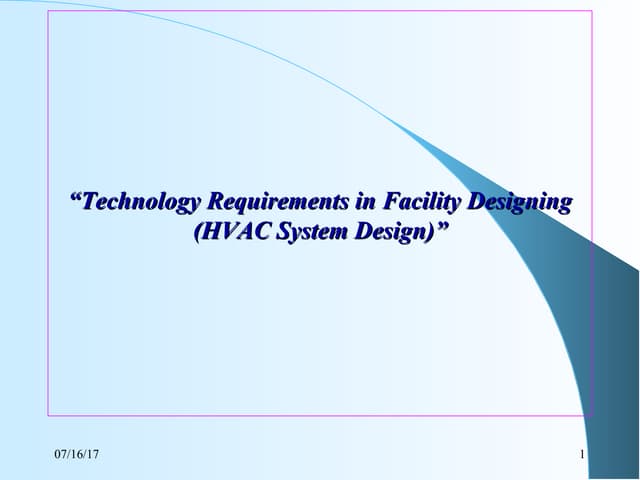 “Technology Requirements in Facility Designing (HVAC System Design)”

07/16/17

1